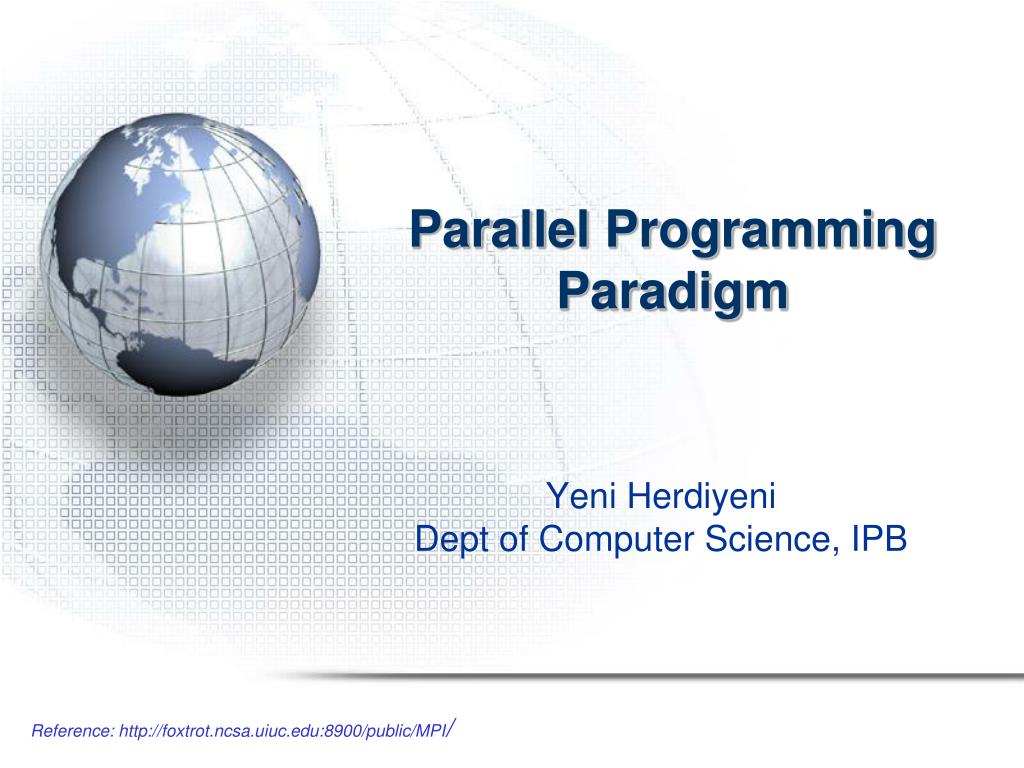 Parallel Programming Paradigm

Yeni Herdiyeni
Dept of Computer Science, IPB

Reference: http://foxtrot.ncsa.uiuc.edu:8900/public/MPI/